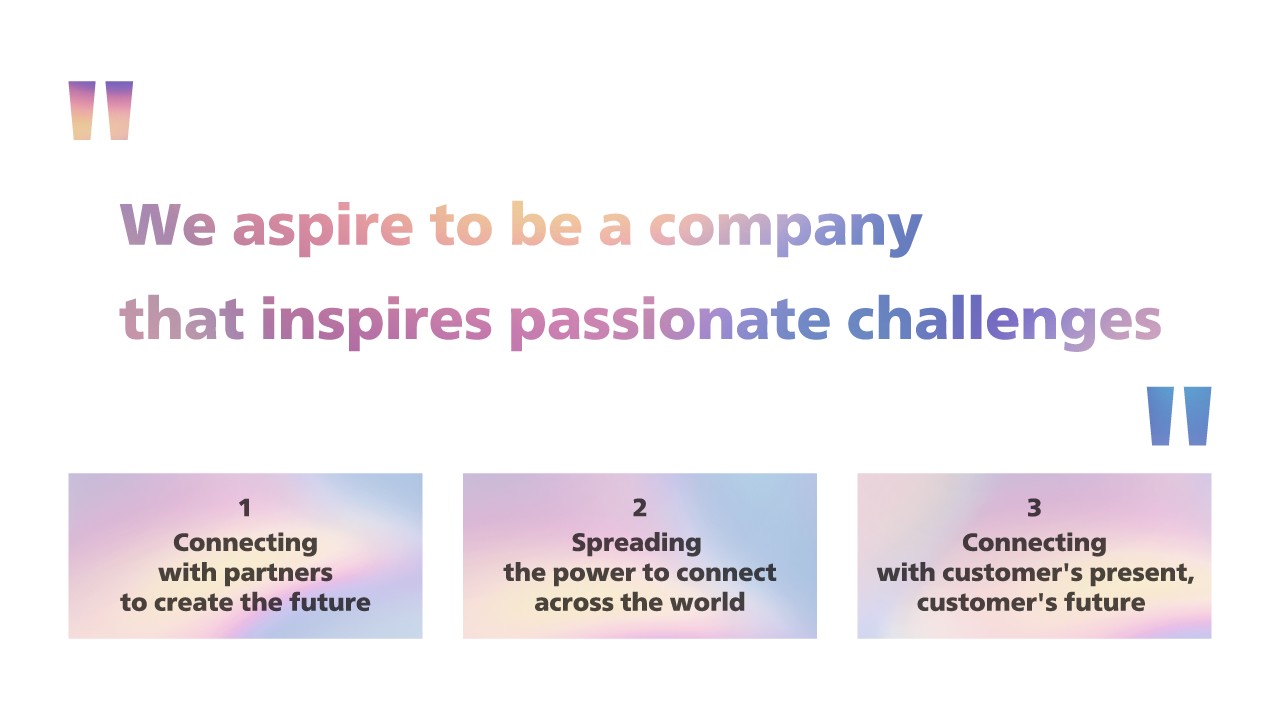 "

We aspire to be a company that inspires passionate challenges

"

1
Connecting with partners to create the future

2
Spreading the power to connect across the world

3
Connecting with customer's present, customer's future